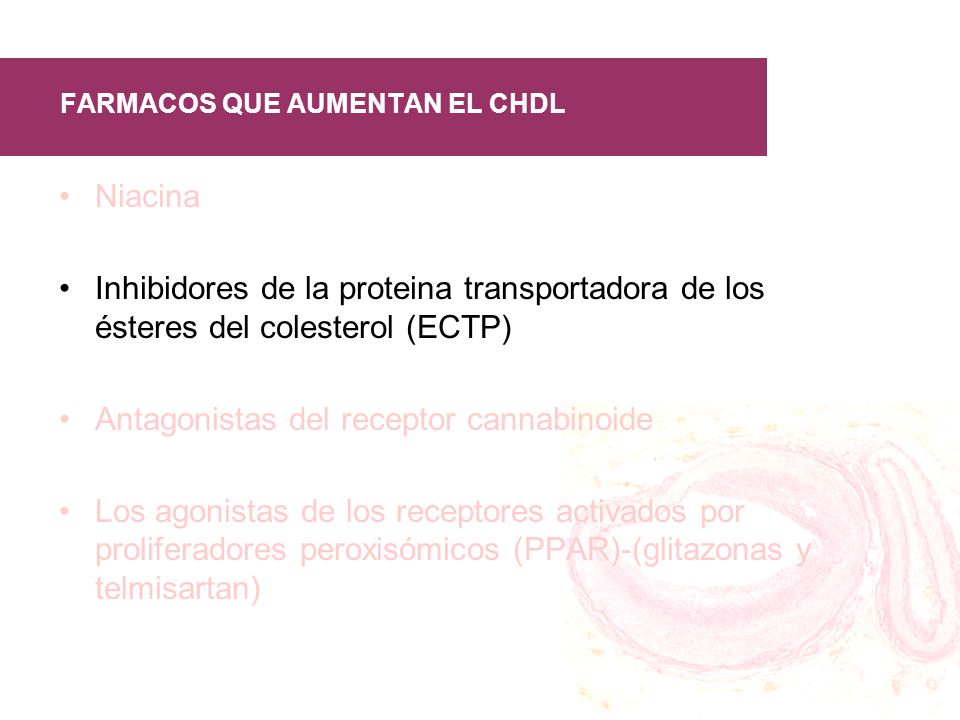 FARMACOS QUE AUMENTAN EL CHDL

• Niacina

• Inhibidores de la proteina transportadora de los ésteres del colesterol (ECTP)

• Antagonistas del receptor cannabinoide

• Los agonistas de los receptores activados por proliferadores peroxisómicos (PPAR)-(glitazonas y telmisartan)